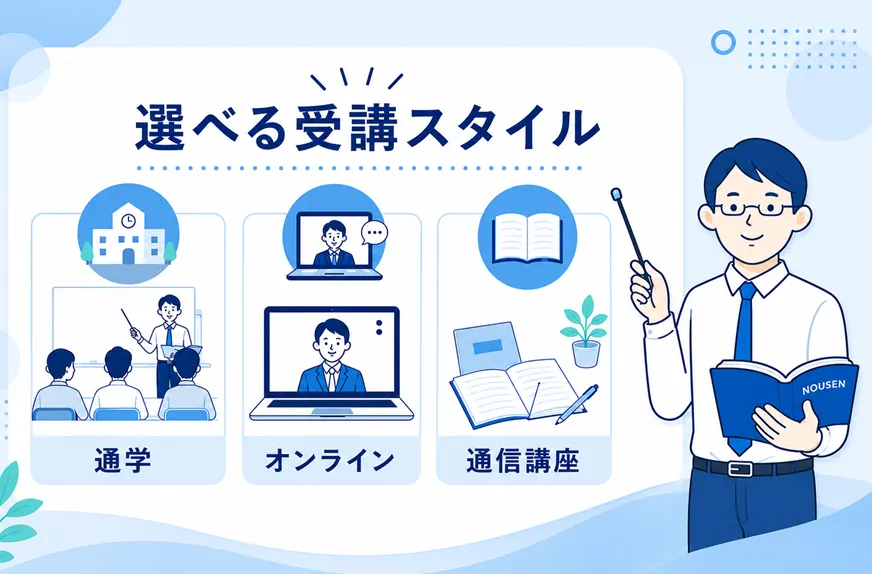 選べる受講スタイル

通学

オンライン

通信講座

NOUSEN